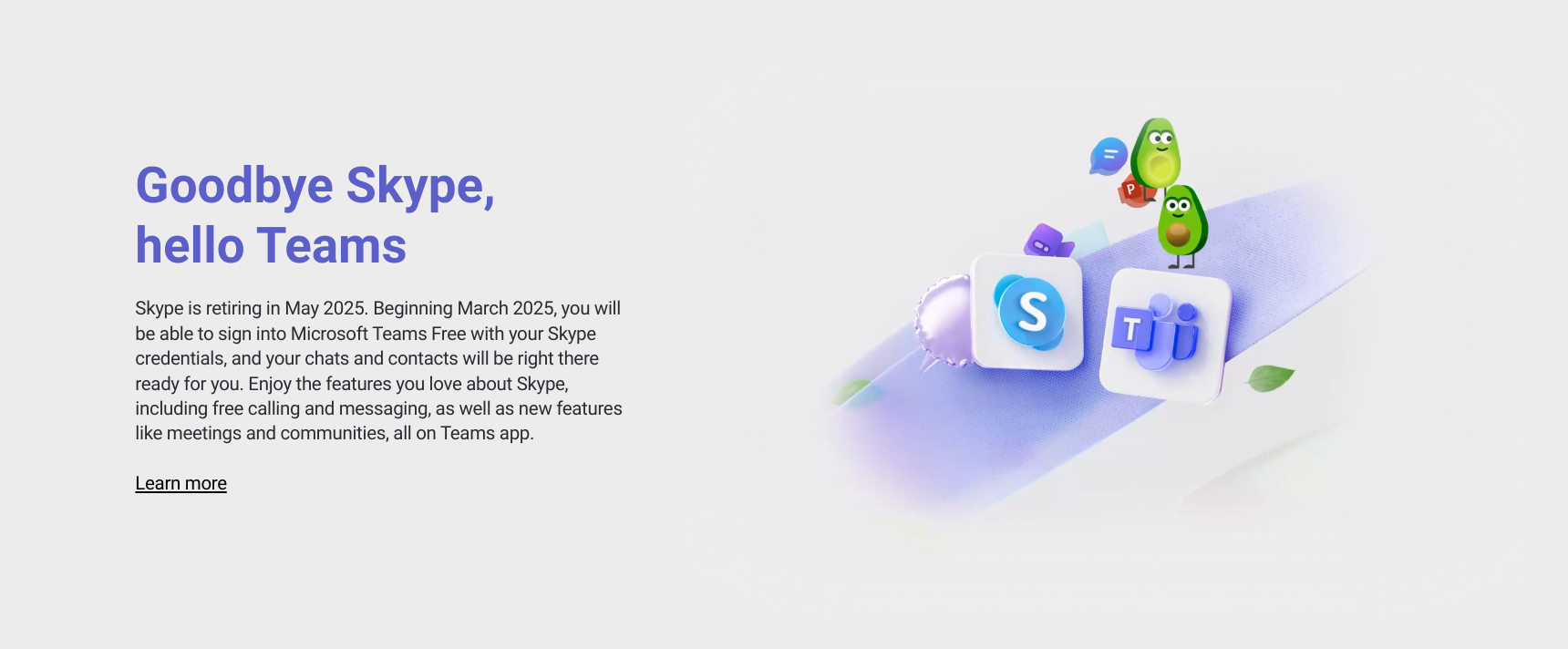 Goodbye Skype, hello Teams

Skype is retiring in May 2025. Beginning March 2025, you will be able to sign into Microsoft Teams Free with your Skype credentials, and your chats and contacts will be right there ready for you. Enjoy the features you love about Skype, including free calling and messaging, as well as new features like meetings and communities, all on Teams app.

Learn more

S

T

P